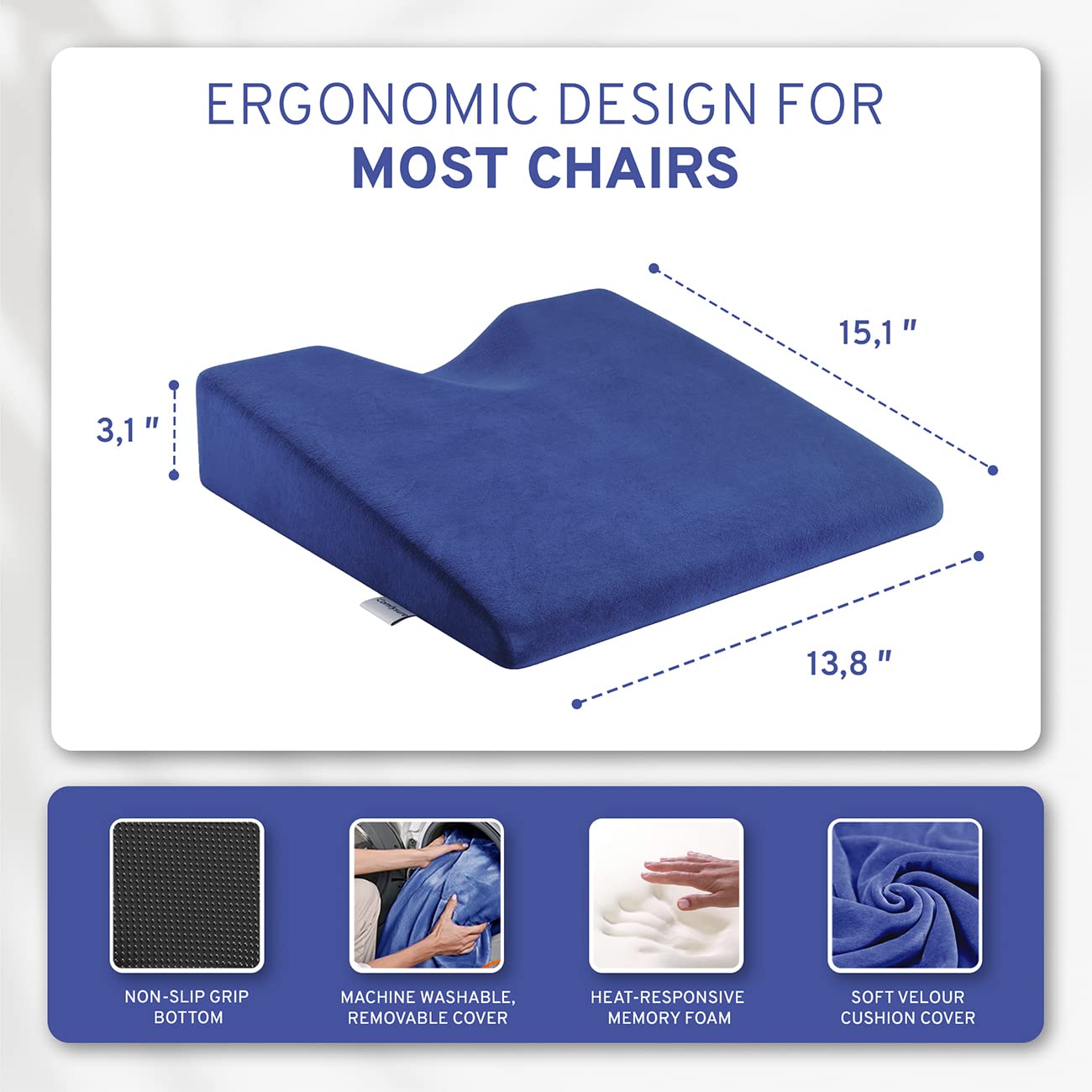 ERGONOMIC DESIGN FOR
MOST CHAIRS

15,1 "

3,1 "

13,8 "

NON-SLIP GRIP BOTTOM

MACHINE WASHABLE, REMOVABLE COVER

HEAT-RESPONSIVE MEMORY FOAM

SOFT VELOUR CUSHION COVER